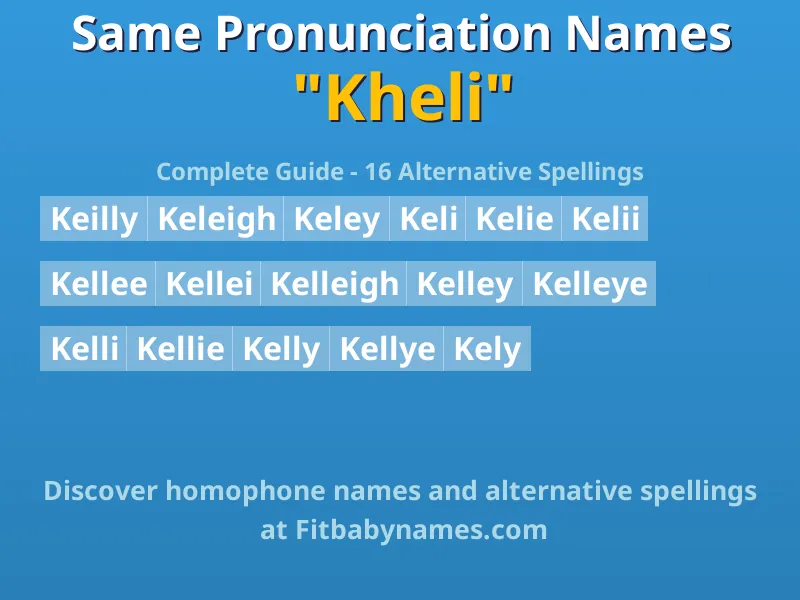 Same Pronunciation Names
"Kheli"

Complete Guide - 16 Alternative Spellings

Keilly Keleigh Keley Keli Kelie Kelii

Kellee Kellei Kelleigh Kelley Kelleye

Kelli Kellie Kelly Kellye Kely

Discover homophone names and alternative spellings at Fitbabynames.com